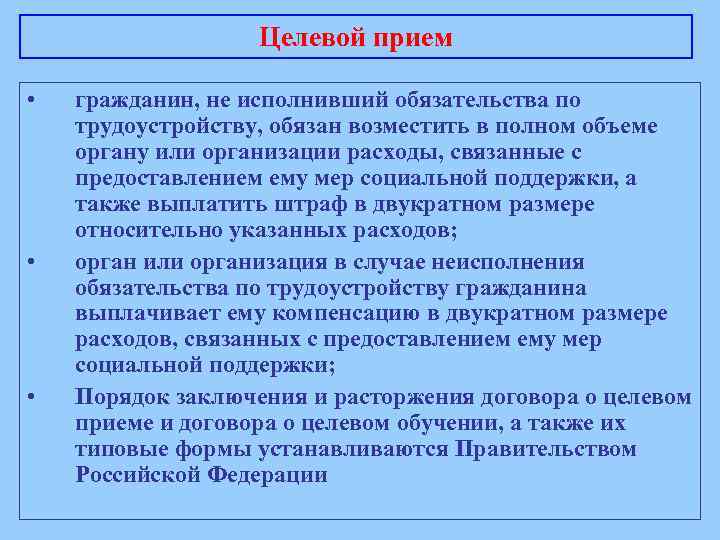 Целевой прием

• гражданин, не исполнивший обязательства по трудоустройству, обязан возместить в полном объеме органу или организации расходы, связанные с предоставлением ему мер социальной поддержки, а также выплатить штраф в двукратном размере относительно указанных расходов;

• орган или организация в случае неисполнения обязательства по трудоустройству гражданина выплачивает ему компенсацию в двукратном размере расходов, связанных с предоставлением ему мер социальной поддержки;

• Порядок заключения и расторжения договора о целевом приеме и договора о целевом обучении, а также их типовые формы устанавливаются Правительством Российской Федерации